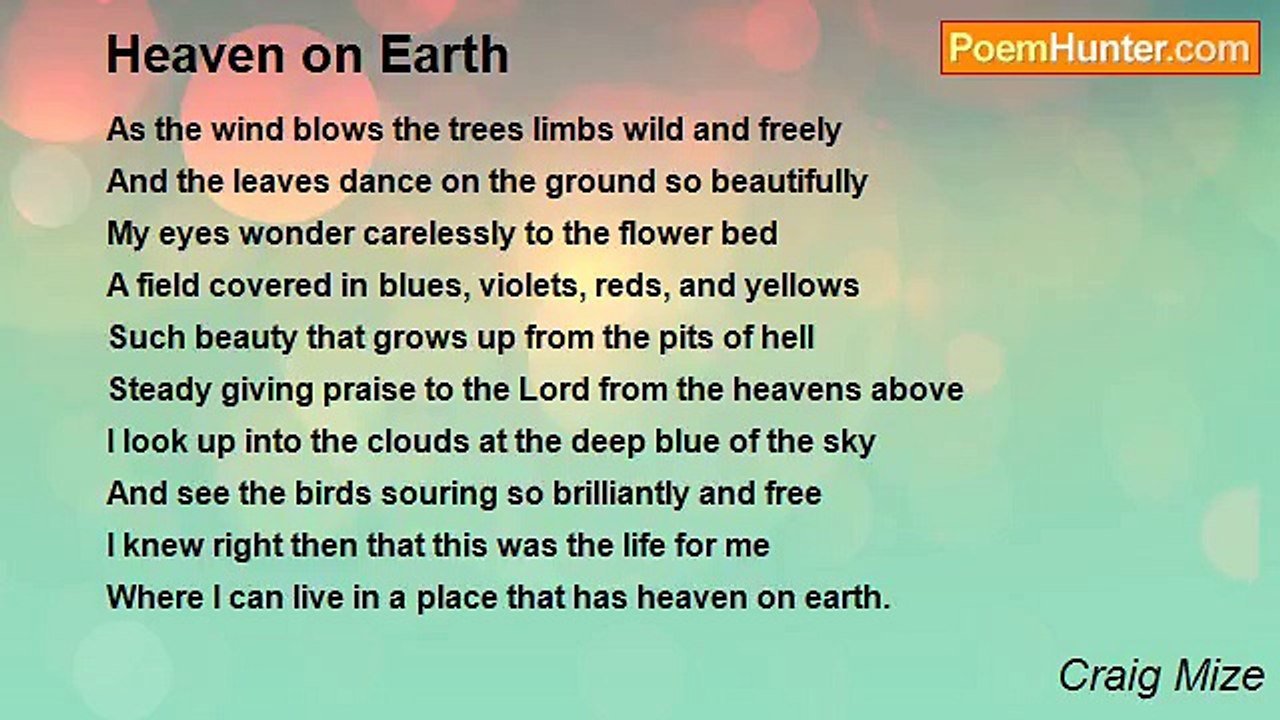 Heaven on Earth

PoemHunter.com

As the wind blows the trees limbs wild and freely
And the leaves dance on the ground so beautifully
My eyes wonder carelessly to the flower bed
A field covered in blues, violets, reds, and yellows
Such beauty that grows up from the pits of hell
Steady giving praise to the Lord from the heavens above
I look up into the clouds at the deep blue of the sky
And see the birds souring so brilliantly and free
I knew right then that this was the life for me
Where I can live in a place that has heaven on earth.

Craig Mize